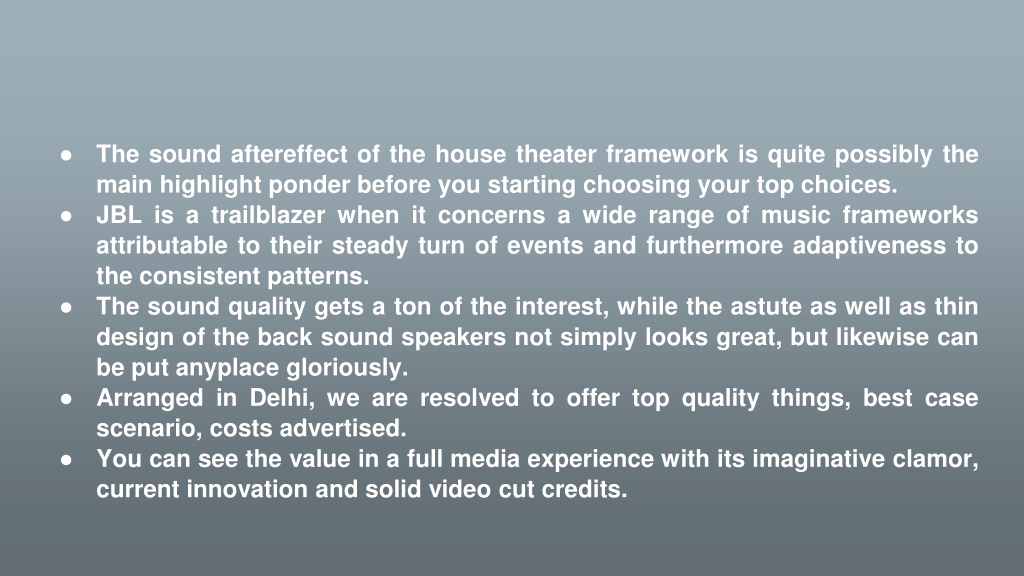 ● The sound aftereffect of the house theater framework is quite possibly the main highlight ponder before you starting choosing your top choices.
● JBL is a trailblazer when it concerns a wide range of music frameworks attributable to their steady turn of events and furthermore adaptiveness to the consistent patterns.
● The sound quality gets a ton of the interest, while the astute as well as thin design of the back sound speakers not simply looks great, but likewise can be put anyplace gloriously.
● Arranged in Delhi, we are resolved to offer top quality things, best case scenario, costs advertised.
● You can see the value in a full media experience with its imaginative clamor, current innovation and solid video cut credits.